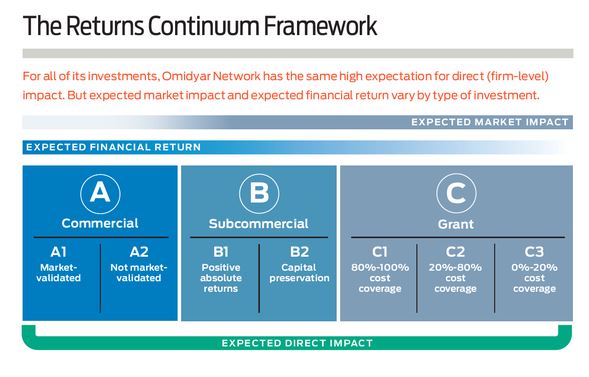 The Returns Continuum Framework

For all of its investments, Omidyar Network has the same high expectation for direct (firm-level) impact. But expected market impact and expected financial return vary by type of investment.

EXPECTED MARKET IMPACT

EXPECTED FINANCIAL RETURN

A
Commercial

A1
Market-validated

A2
Not market-validated

B
Subcommercial

B1
Positive absolute returns

B2
Capital preservation

C
Grant

C1
80%-100% cost coverage

C2
20%-80% cost coverage

C3
0%-20% cost coverage

EXPECTED DIRECT IMPACT